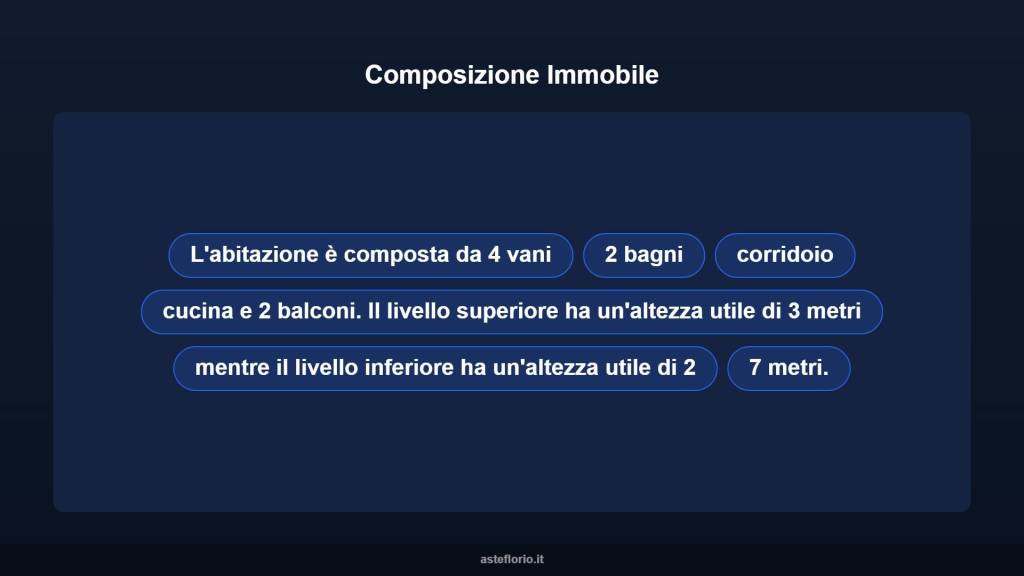 Composizione Immobile

L'abitazione è composta da 4 vani

2 bagni

corridoio

cucina e 2 balconi. Il livello superiore ha un'altezza utile di 3 metri

mentre il livello inferiore ha un'altezza utile di 2

7 metri.

asteflorio.it